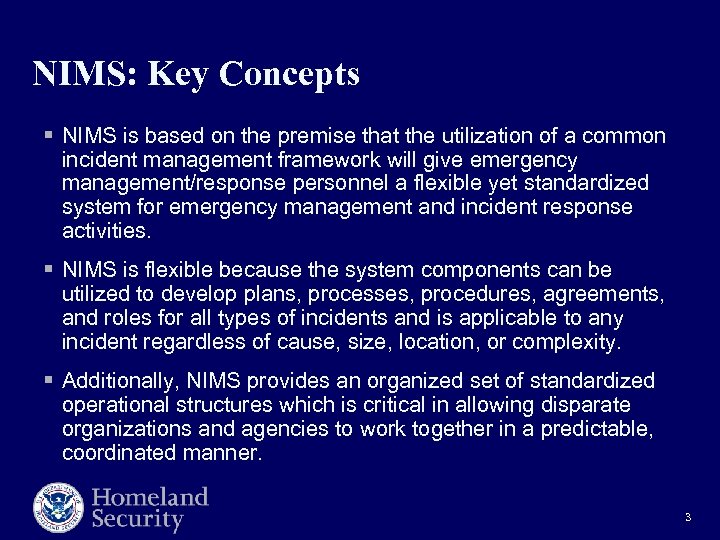 NIMS: Key Concepts

▪ NIMS is based on the premise that the utilization of a common incident management framework will give emergency management/response personnel a flexible yet standardized system for emergency management and incident response activities.

▪ NIMS is flexible because the system components can be utilized to develop plans, processes, procedures, agreements, and roles for all types of incidents and is applicable to any incident regardless of cause, size, location, or complexity.

▪ Additionally, NIMS provides an organized set of standardized operational structures which is critical in allowing disparate organizations and agencies to work together in a predictable, coordinated manner.

Homeland Security

3